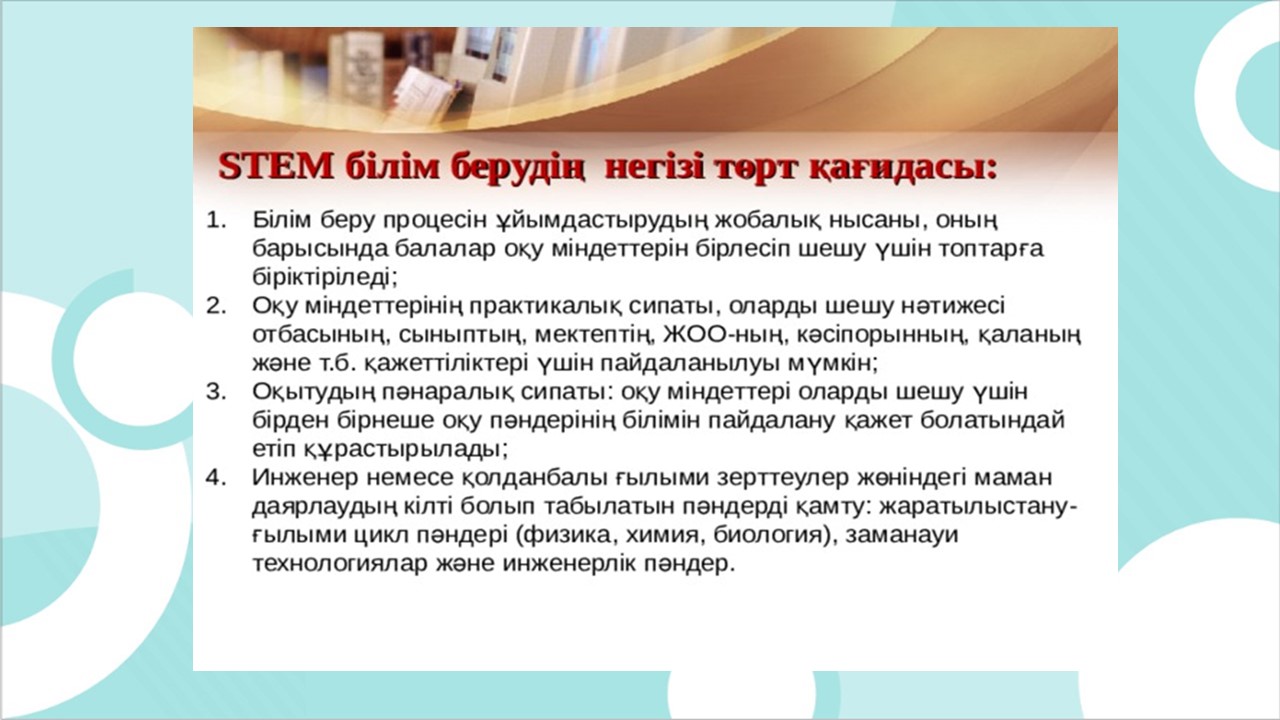 STEM білім берудің негізі төрт қағидасы:

1. Білім беру процесін ұйымдастырудың жобалық нысаны, оның барысында балалар оқу міндеттерін бірлесіп шешу үшін топтарға біріктіріледі;
2. Оқу міндеттерінің практикалық сипаты, оларды шешу нәтижесі отбасының, сыныптың, мектептің, ЖОО-ның, кәсіпорынның, қаланың және т.б. қажеттіліктері үшін пайдаланылуы мүмкін;
3. Оқытудың пәнаралық сипаты: оқу міндеттері оларды шешу үшін бірден бірнеше оқу пәндерінің білімін пайдалану қажет болатындай етіп құрастырылады;
4. Инженер немесе қолданбалы ғылыми зерттеулер жөніндегі маман даярлаудың кілті болып табылатын пәндерді қамту: жаратылыстану-ғылыми цикл пәндері (физика, химия, биология), заманауи технологиялар және инженерлік пәндер.